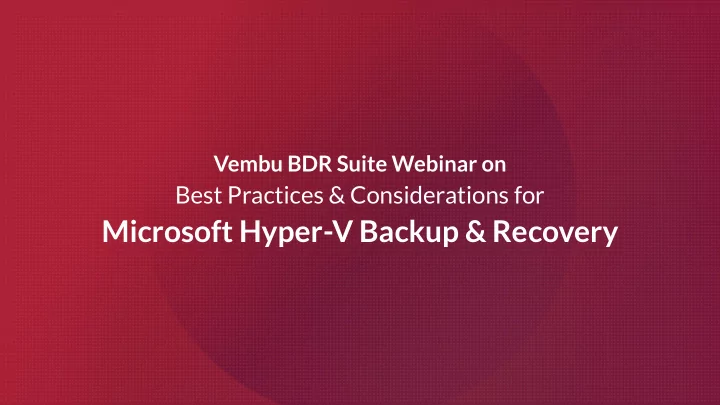 Vembu BDR Suite Webinar on
Best Practices & Considerations for
Microsoft Hyper-V Backup & Recovery